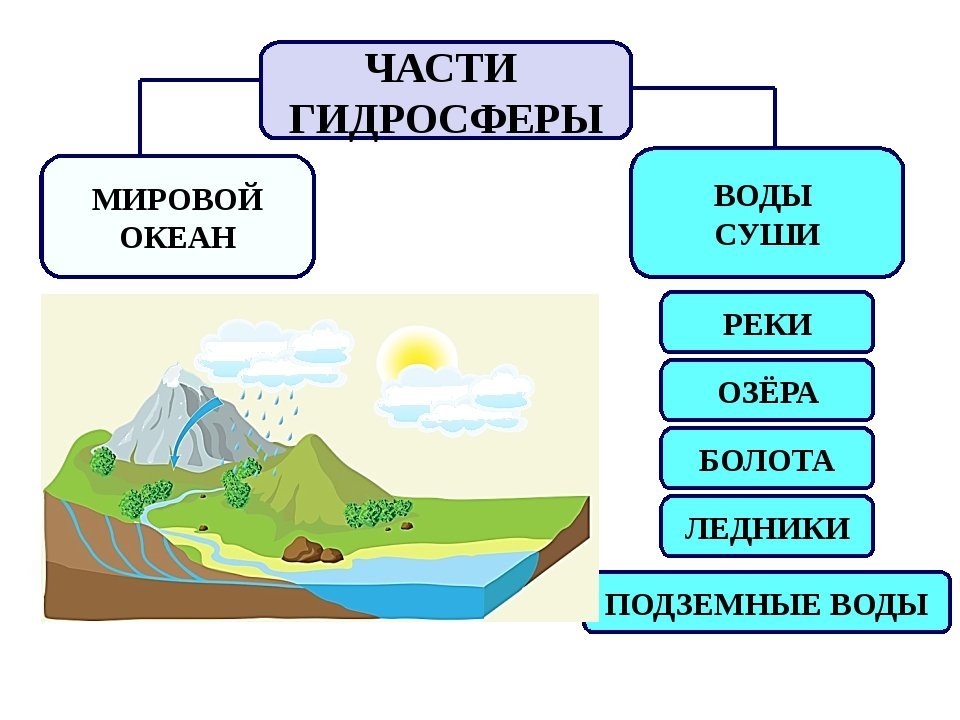 ЧАСТИ ГИДРОСФЕРЫ

МИРОВОЙ ОКЕАН

ВОДЫ СУШИ

РЕКИ

ОЗЁРА

БОЛОТА

ЛЕДНИКИ

ПОДЗЕМНЫЕ ВОДЫ